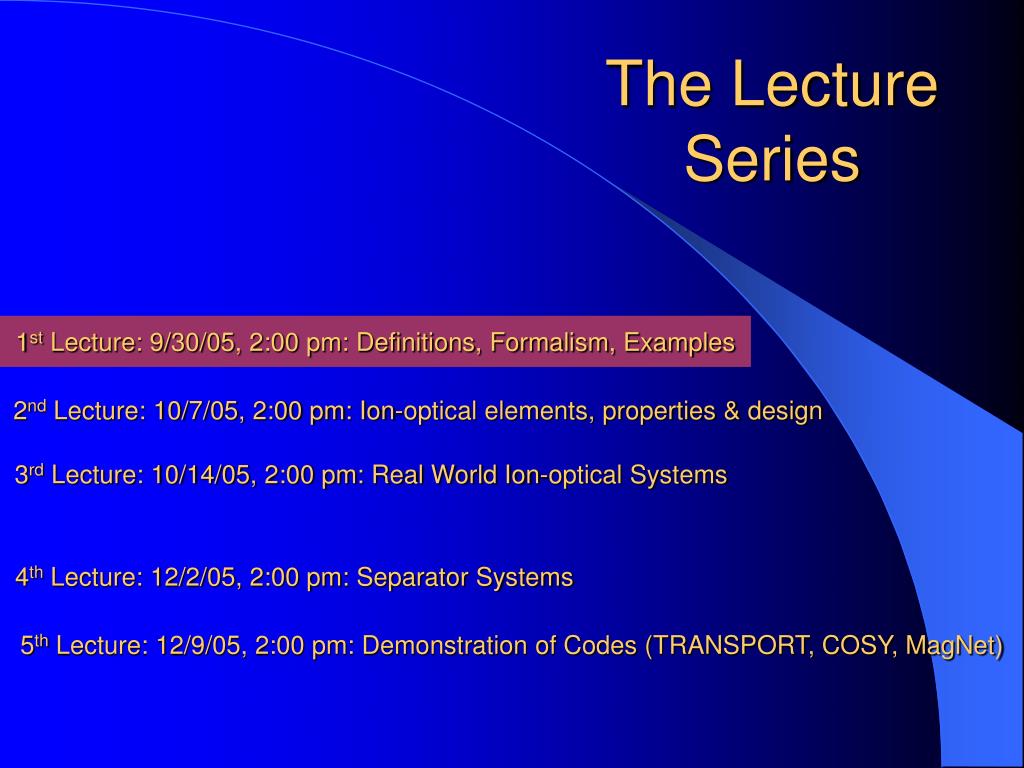 The Lecture Series

1st Lecture: 9/30/05, 2:00 pm: Definitions, Formalism, Examples

2nd Lecture: 10/7/05, 2:00 pm: Ion-optical elements, properties & design

3rd Lecture: 10/14/05, 2:00 pm: Real World Ion-optical Systems

4th Lecture: 12/2/05, 2:00 pm: Separator Systems

5th Lecture: 12/9/05, 2:00 pm: Demonstration of Codes (TRANSPORT, COSY, MagNet)